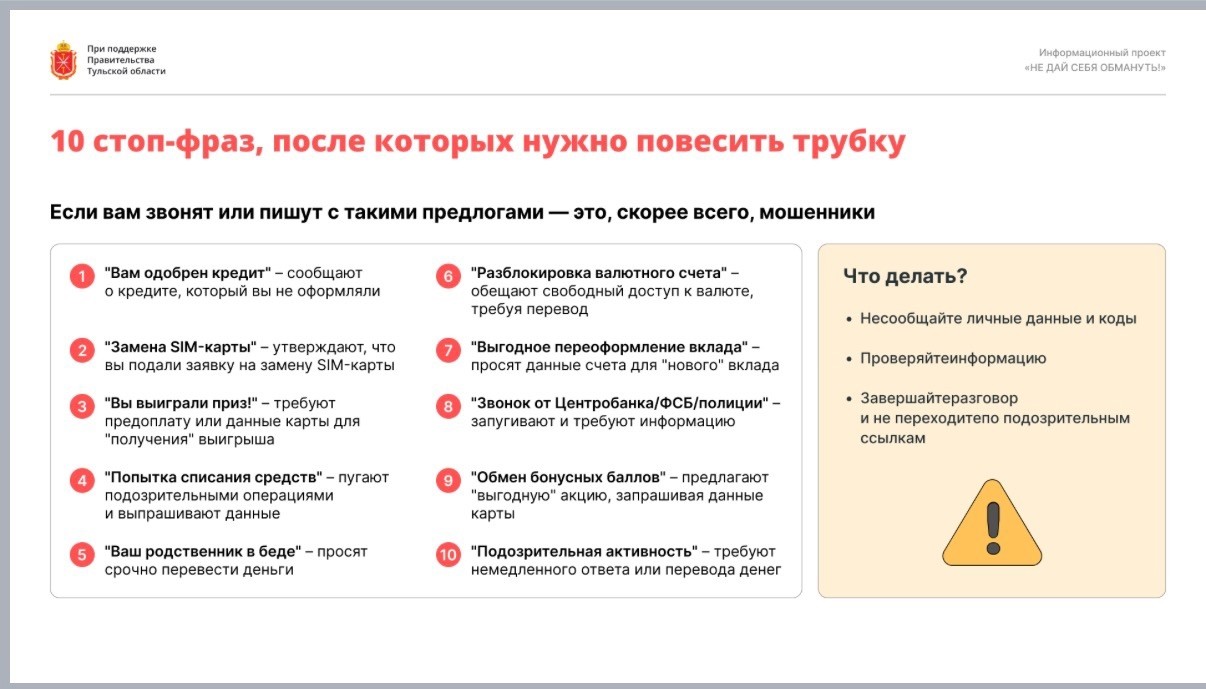 При поддержке Правительства Тульской области

Информационный проект «НЕ ДАЙ СЕБЯ ОБМАНУТЬ!»

10 стоп-фраз, после которых нужно повесить трубку

Если вам звонят или пишут с такими предлогами — это, скорее всего, мошенники

1 "Вам одобрен кредит" – сообщают о кредите, который вы не оформляли

2 "Замена SIM-карты" – утверждают, что вы подали заявку на замену SIM-карты

3 "Вы выиграли приз!" – требуют предоплату или данные карты для "получения" выигрыша

4 "Попытка списания средств" – пугают подозрительными операциями и выпрашивают данные

5 "Ваш родственник в беде" – просят срочно перевести деньги

6 "Разблокировка валютного счета" – обещают свободный доступ к валюте, требуя перевод

7 "Выгодное переоформление вклада" – просят данные счета для "нового" вклада

8 "Звонок от Центробанка/ФСБ/полиции" – запугивают и требуют информацию

9 "Обмен бонусных баллов" – предлагают "выгодную" акцию, запрашивая данные карты

10 "Подозрительная активность" – требуют немедленного ответа или перевода денег

Что делать?

• Несообщайте личные данные и коды

• Проверяйтеинформацию

• Завершайтеразговор и не переходитепо подозрительным ссылкам